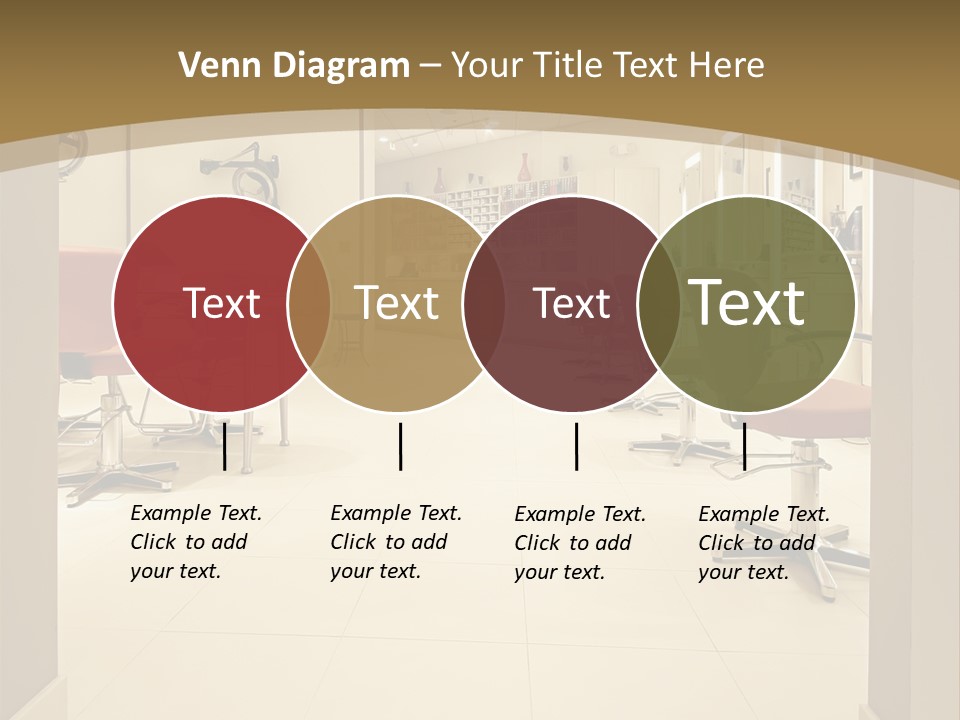 Venn Diagram – Your Title Text Here

Text

Text

Text

Text

Example Text. Click to add your text.

Example Text. Click to add your text.

Example Text. Click to add your text.

Example Text. Click to add your text.